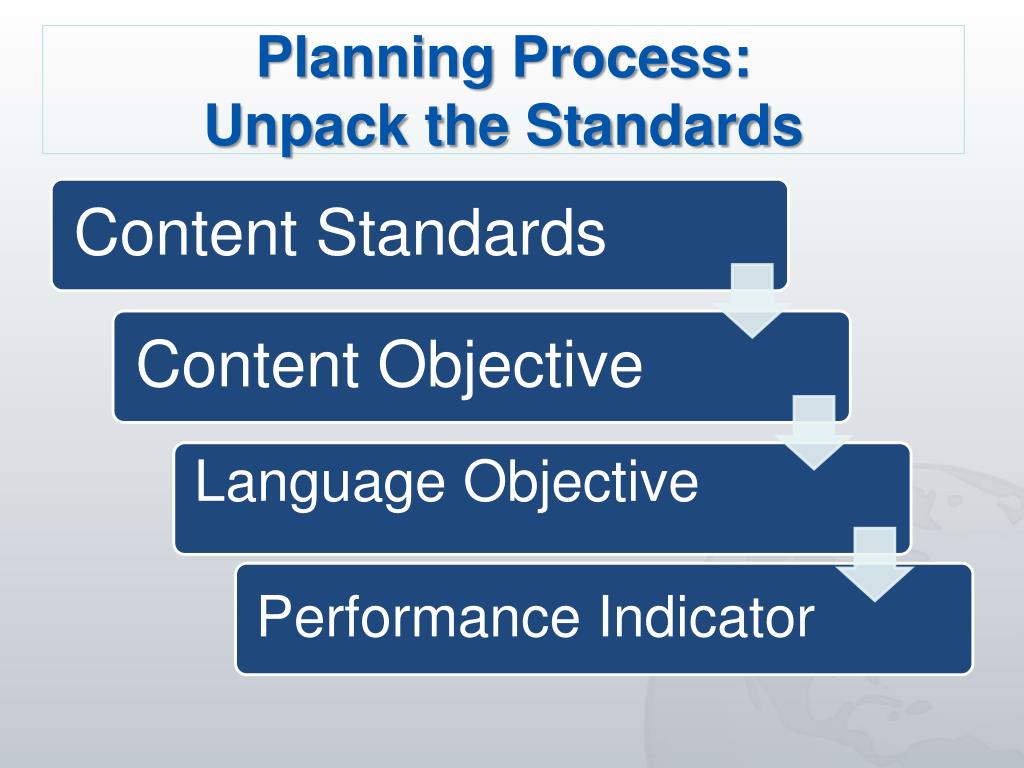 Planning Process:
Unpack the Standards

Content Standards

Content Objective

Language Objective

Performance Indicator